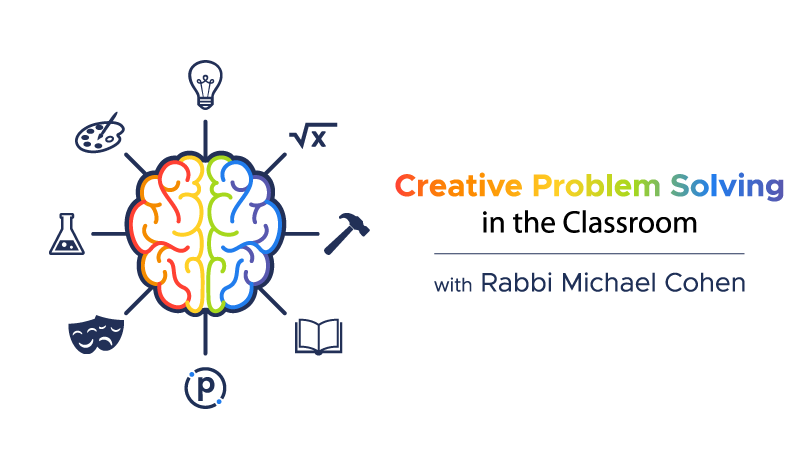 $\sqrt{x}$

p

Creative Problem Solving in the Classroom

with Rabbi Michael Cohen